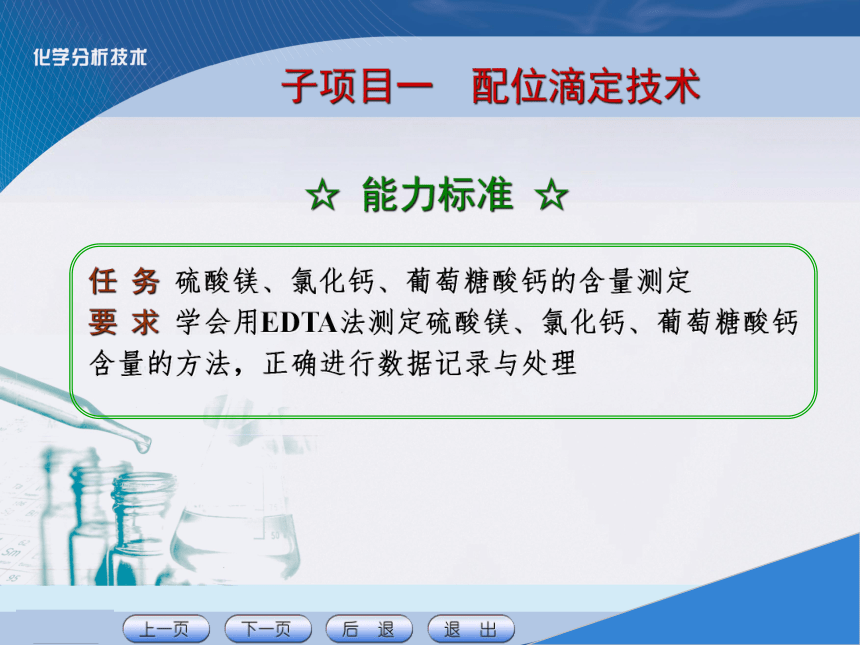 化学分析技术

子项目一 配位滴定技术

☆ 能力标准 ☆

任 务 硫酸镁、氯化钙、葡萄糖酸钙的含量测定
要 求 学会用EDTA法测定硫酸镁、氯化钙、葡萄糖酸钙含量的方法，正确进行数据记录与处理

上一页 下一页 后 退 退 出